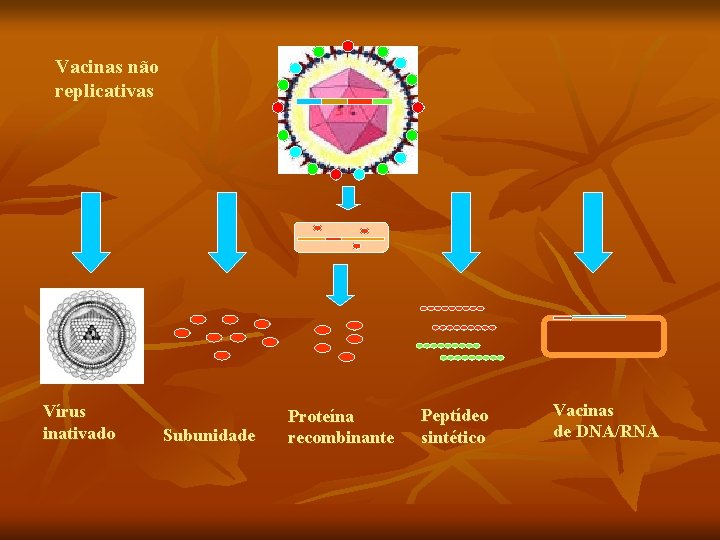 Vacinas não replicativas

Vírus inativado

Subunidade

Proteína recombinante

Peptídeo sintético

Vacinas de DNA/RNA